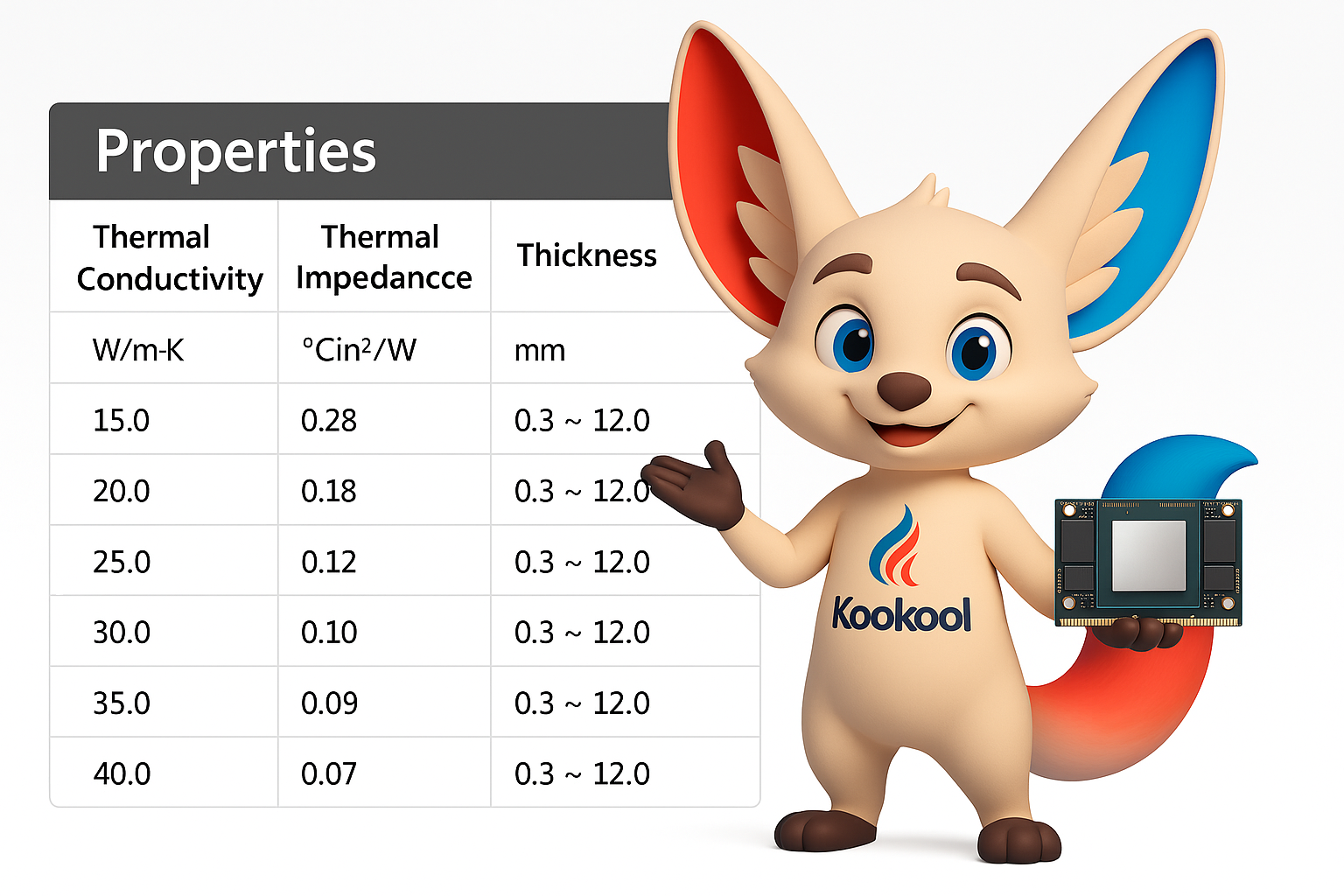 Properties

| Thermal Conductivity | Thermal Impedancce | Thickness |
|---|---|---|
| W/m-K | °Cin²/W | mm |
| 15.0 | 0.28 | 0.3 ~ 12.0 |
| 20.0 | 0.18 | 0.3 ~ 12.0 |
| 25.0 | 0.12 | 0.3 ~ 12.0 |
| 30.0 | 0.10 | 0.3 ~ 12.0 |
| 35.0 | 0.09 | 0.3 ~ 12.0 |
| 40.0 | 0.07 | 0.3 ~ 12.0 |

Kookool